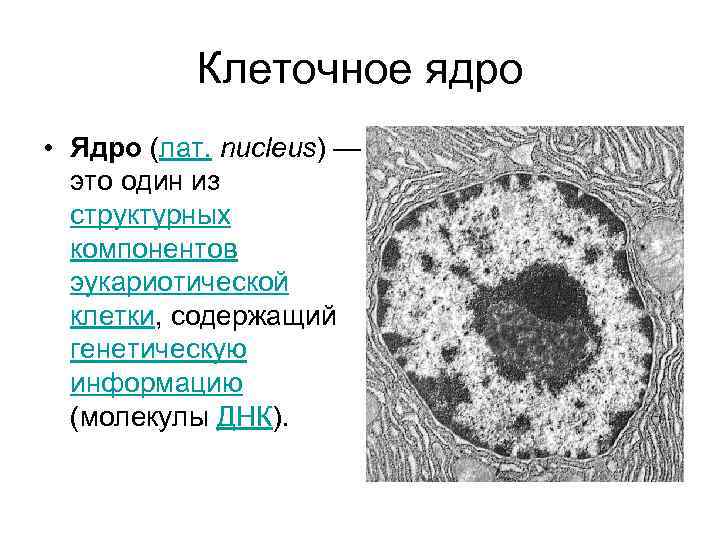 Клеточное ядро

• Ядро (лат. nucleus) — это один из структурных компонентов эукариотической клетки, содержащий генетическую информацию (молекулы ДНК).